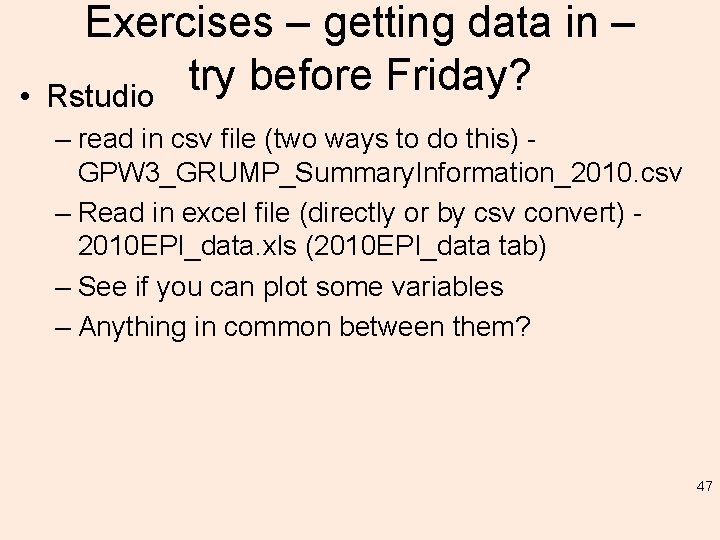 Exercises – getting data in – try before Friday?

• Rstudio

– read in csv file (two ways to do this) - GPW3_GRUMP_SummaryInformation_2010.csv

– Read in excel file (directly or by csv convert) - 2010EPI_data.xls (2010EPI_data tab)

– See if you can plot some variables

– Anything in common between them?

47